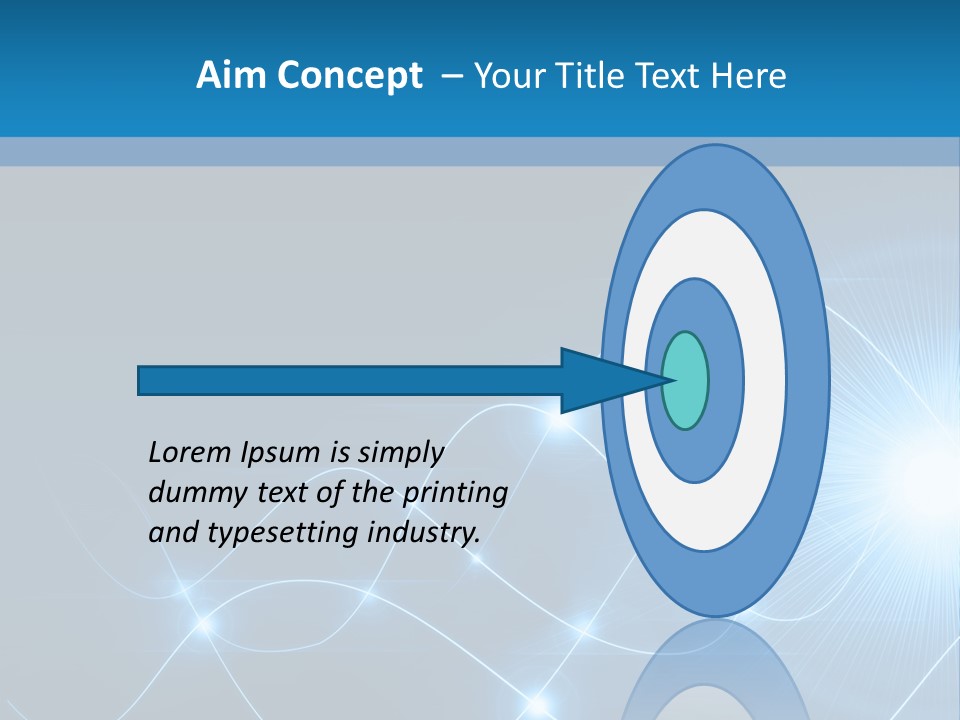 Aim Concept – Your Title Text Here

Lorem Ipsum is simply dummy text of the printing and typesetting industry.